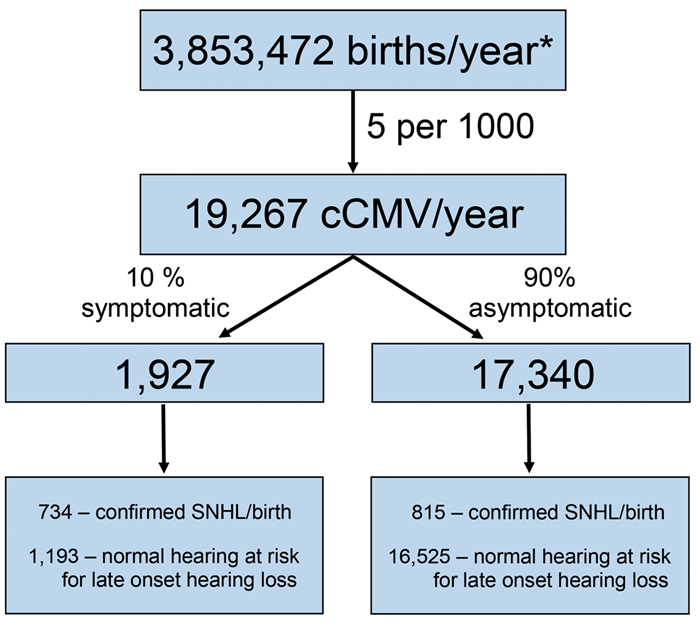 3,853,472 births/year*

5 per 1000

19,267 cCMV/year

10 %
symptomatic

90%
asymptomatic

1,927

17,340

734 – confirmed SNHL/birth

1,193 – normal hearing at risk for late onset hearing loss

815 – confirmed SNHL/birth

16,525 – normal hearing at risk for late onset hearing loss